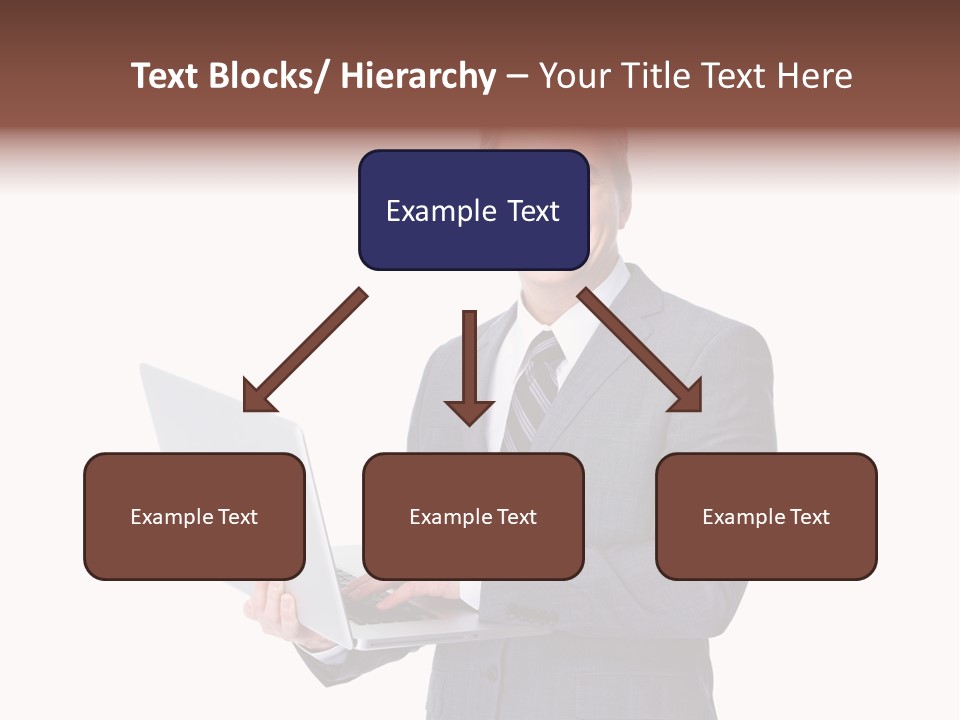 Text Blocks/ Hierarchy – Your Title Text Here

Example Text

Example Text

Example Text

Example Text